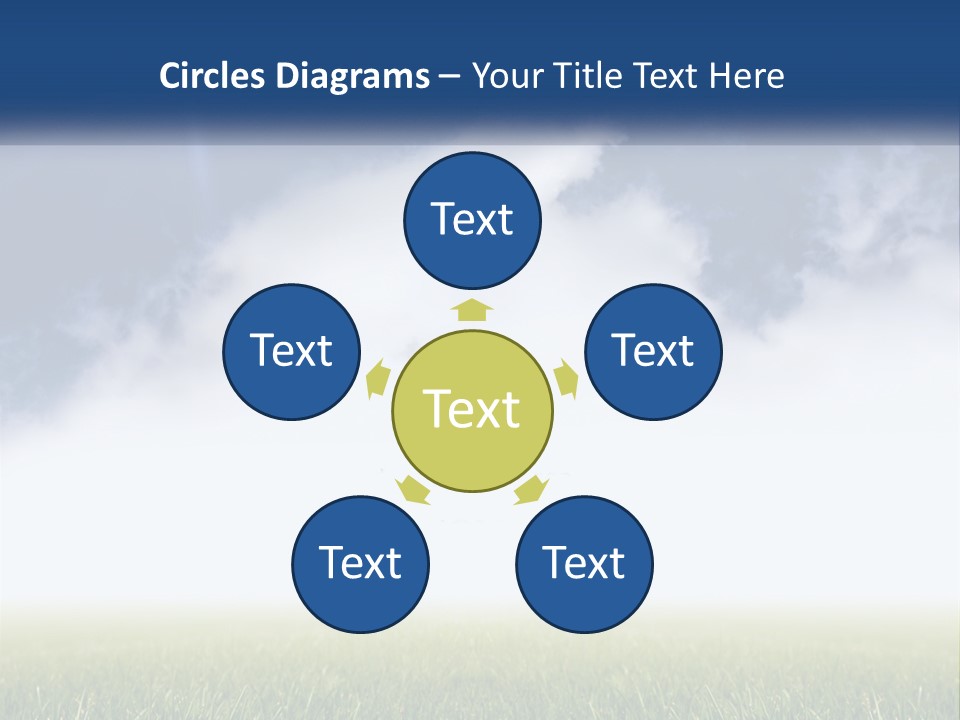 Circles Diagrams – Your Title Text Here

Text

Text

Text

Text

Text

Text